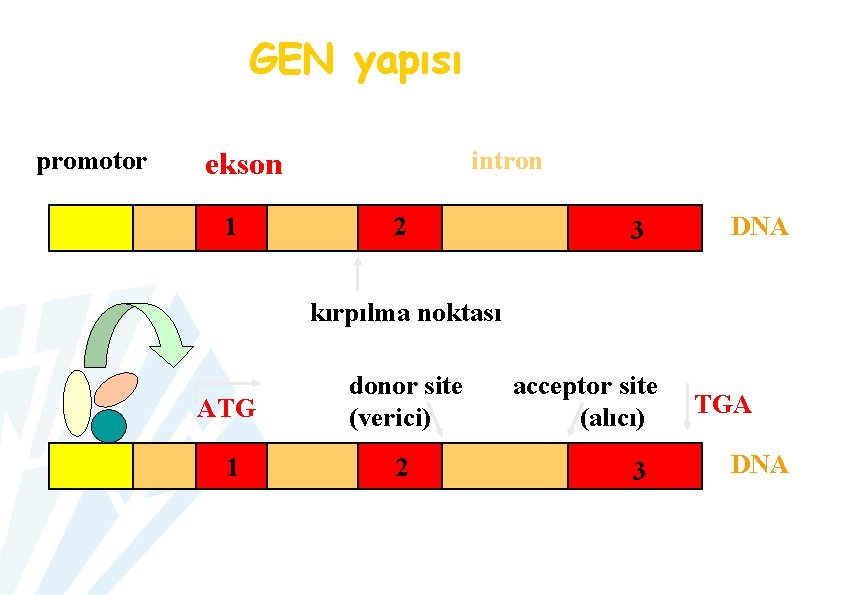 GEN yapısı

promotor

ekson

intron

1

2

3

DNA

kırpılma noktası

ATG

donor site (verici)

acceptor site (alıcı)

TGA

1

2

3

DNA